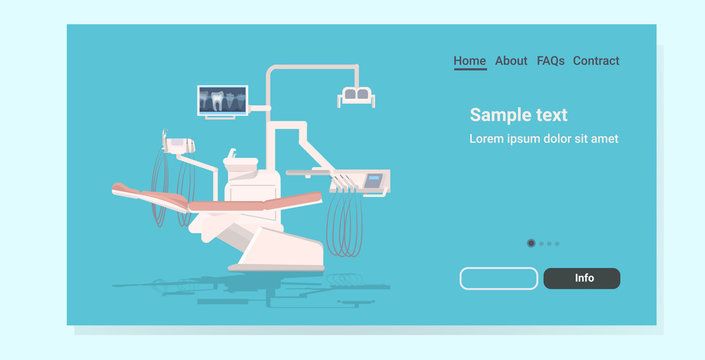 Home About FAQs Contract

Sample text

Lorem ipsum dolor sit amet

Info